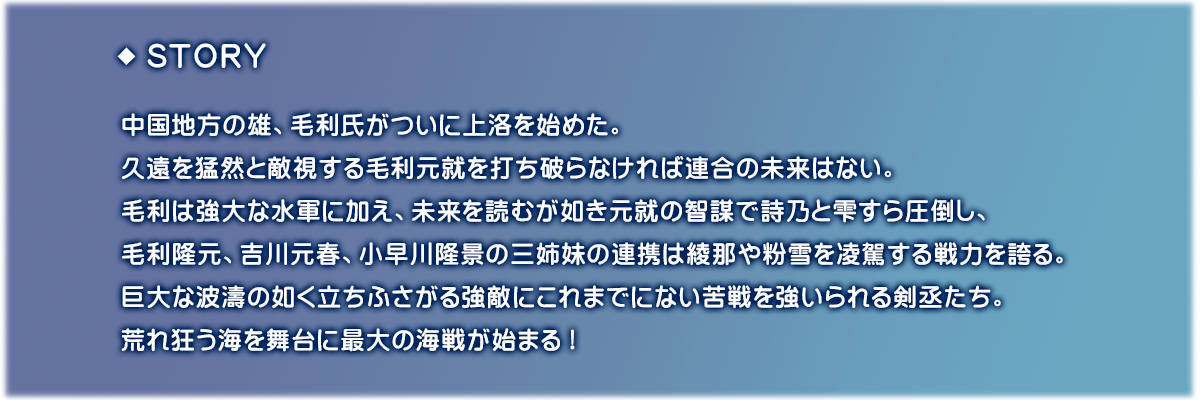 ◆ STORY

中国地方の雄、毛利氏がついに上洛を始めた。
久遠を猛然と敵視する毛利元就を打ち破らなければ連合の未来はない。
毛利は強大な水軍に加え、未来を読むが如き元就の智謀で詩乃と雫すら圧倒し、
毛利隆元、吉川元春、小早川隆景の三姉妹の連携は綾那や粉雪を凌駕する戦力を誇る。
巨大な波濤の如く立ちふさがる強敵にこれまでにない苦戦を強いられる剣丞たち。
荒れ狂う海を舞台に最大の海戦が始まる！